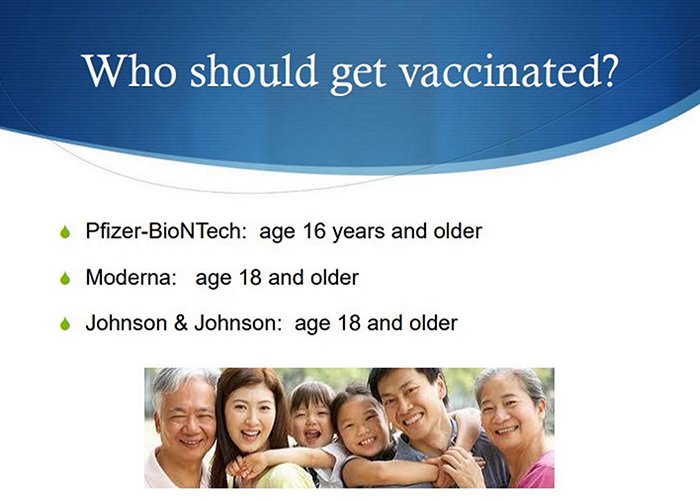 Who should get vaccinated?

Pfizer-BioNTech: age 16 years and older

Moderna: age 18 and older

Johnson & Johnson: age 18 and older